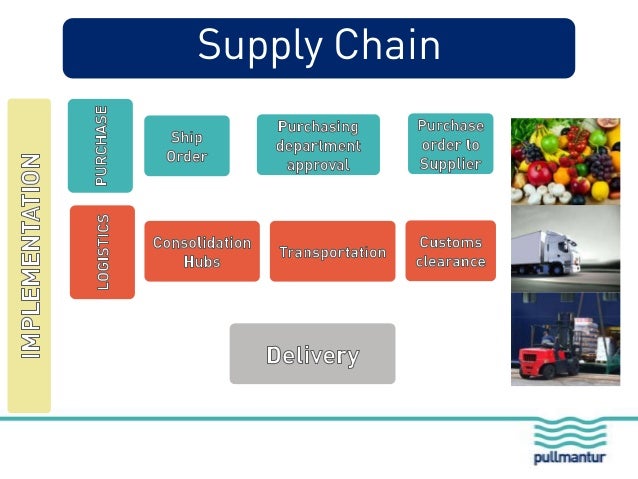 Supply Chain

IMPLEMENTATION

PURCHASE

Ship Order

Purchasing department approval

Purchase order to Supplier

LOGISTICS

Consolidation Hubs

Transportation

Customs clearance

Delivery

pullmantur